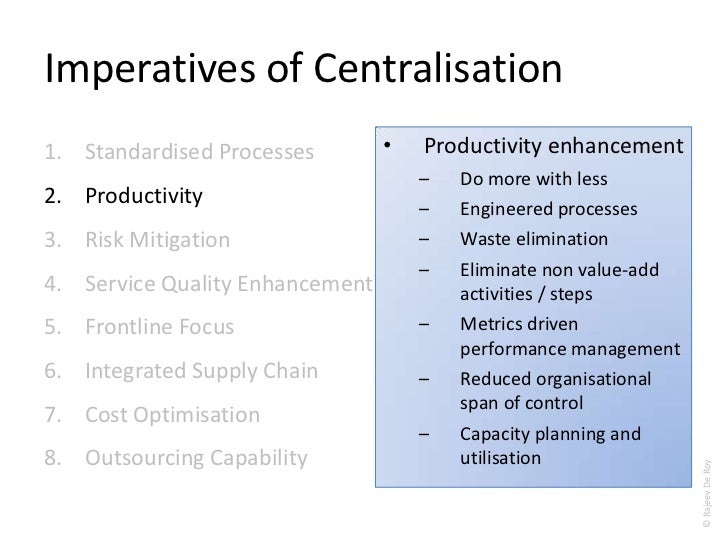 Imperatives of Centralisation

1. Standardised Processes
2. Productivity
3. Risk Mitigation
4. Service Quality Enhancement
5. Frontline Focus
6. Integrated Supply Chain
7. Cost Optimisation
8. Outsourcing Capability

• Productivity enhancement
– Do more with less
– Engineered processes
– Waste elimination
– Eliminate non value-add activities / steps
– Metrics driven performance management
– Reduced organisational span of control
– Capacity planning and utilisation

© Rajeev De Roy